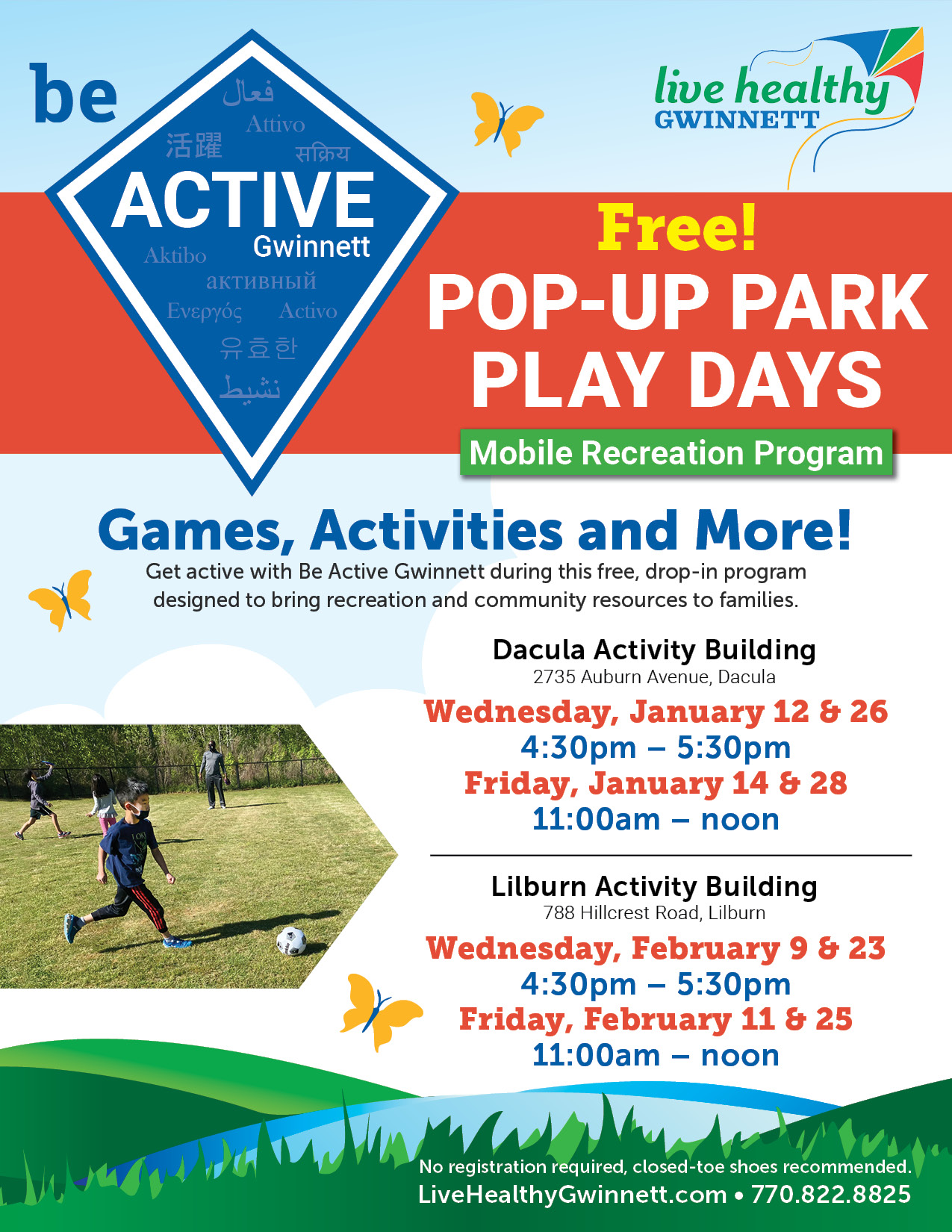 be

فعال
Attivo
活躍
सक्रिय
ACTIVE
Gwinnett
Aktibo
активный
Ενεργός
Activo
유효한
نشيط

live healthy
GWINNETT

Free!
POP-UP PARK PLAY DAYS

Mobile Recreation Program

Games, Activities and More!

Get active with Be Active Gwinnett during this free, drop-in program designed to bring recreation and community resources to families.

Dacula Activity Building
2735 Auburn Avenue, Dacula
Wednesday, January 12 & 26
4:30pm – 5:30pm
Friday, January 14 & 28
11:00am – noon

Lilburn Activity Building
788 Hillcrest Road, Lilburn
Wednesday, February 9 & 23
4:30pm – 5:30pm
Friday, February 11 & 25
11:00am – noon

No registration required, closed-toe shoes recommended.
LiveHealthyGwinnett.com • 770.822.8825